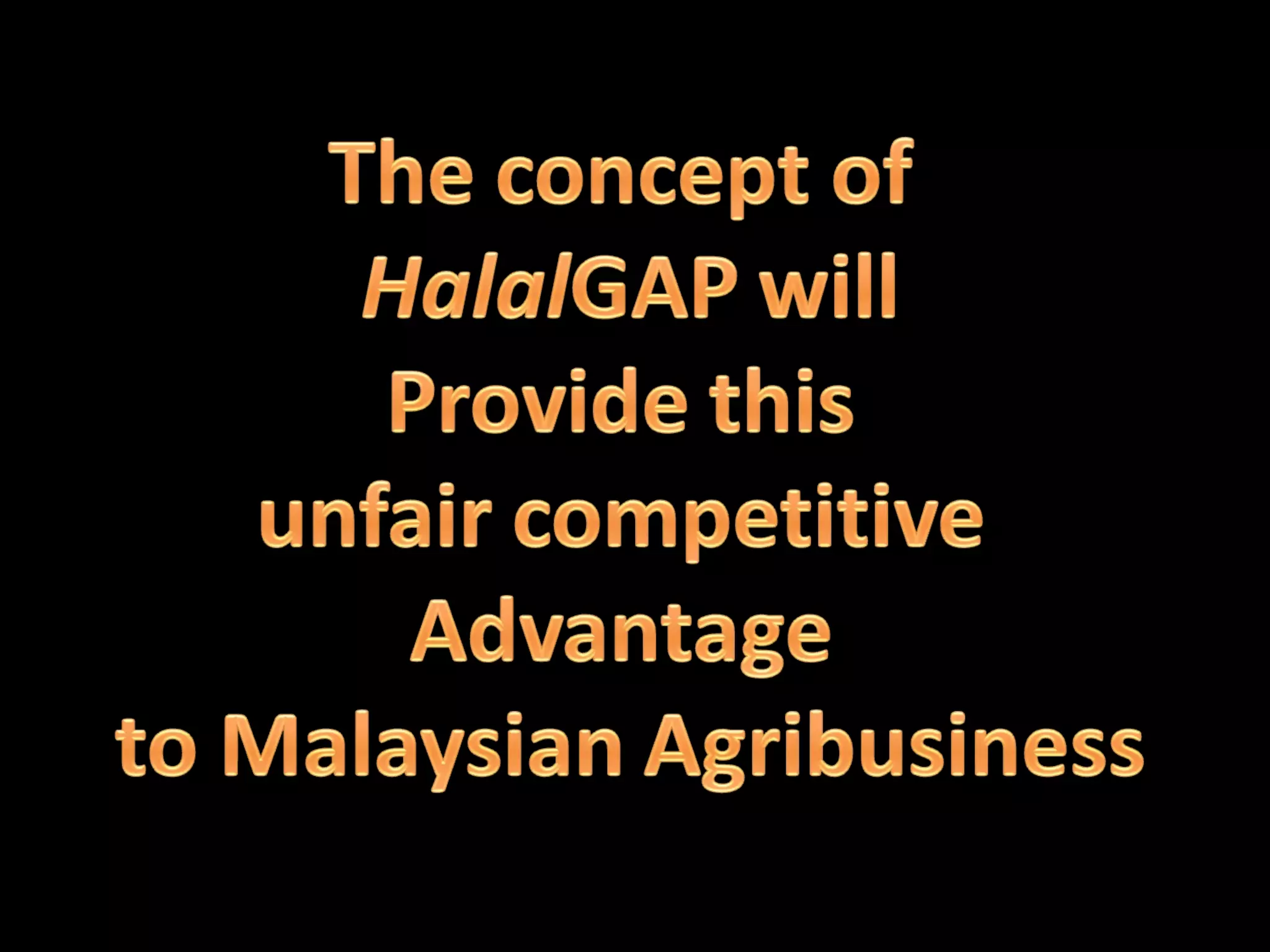 The concept of HalalGAP will Provide this unfair competitive Advantage to Malaysian Agribusiness